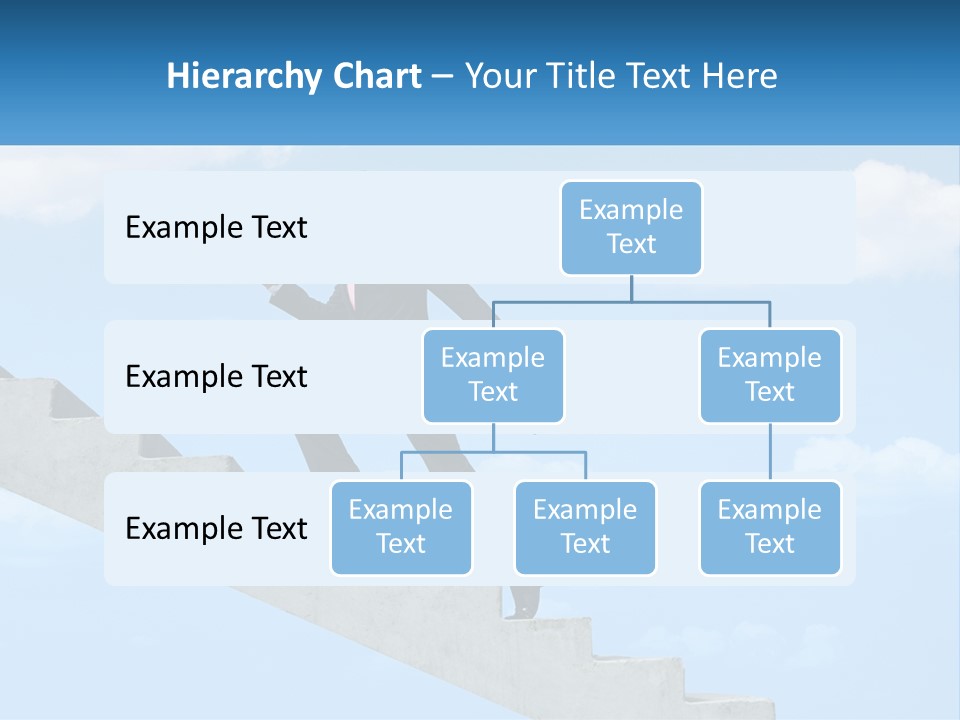 Hierarchy Chart – Your Title Text Here

Example Text

Example Text

Example Text

Example Text

Example Text

Example Text

Example Text

Example Text

Example Text